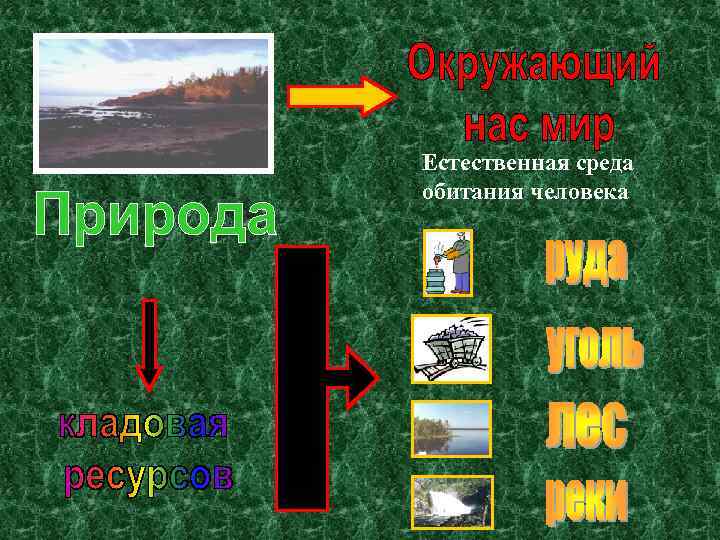 Окружающий нас мир

Естественная среда обитания человека

Природа

кладовая ресурсов

руда

уголь

лес

реки